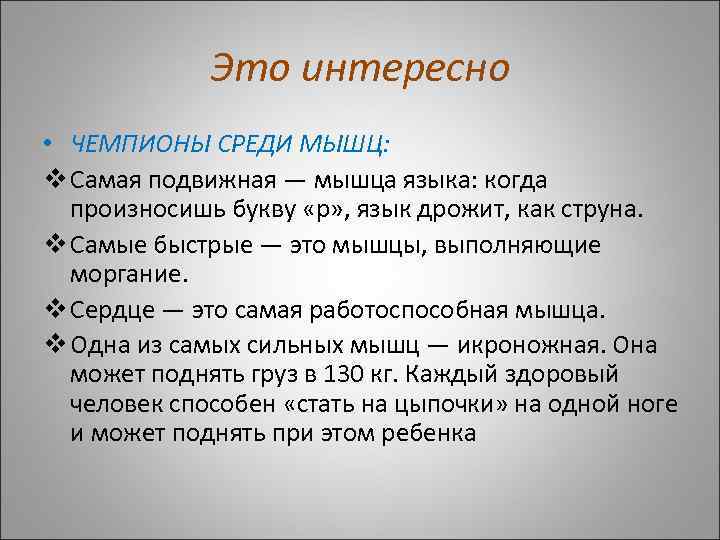 Это интересно

• ЧЕМПИОНЫ СРЕДИ МЫШЦ:

❖ Самая подвижная — мышца языка: когда произносишь букву «р», язык дрожит, как струна.

❖ Самые быстрые — это мышцы, выполняющие моргание.

❖ Сердце — это самая работоспособная мышца.

❖ Одна из самых сильных мышц — икроножная. Она может поднять груз в 130 кг. Каждый здоровый человек способен «стать на цыпочки» на одной ноге и может поднять при этом ребенка